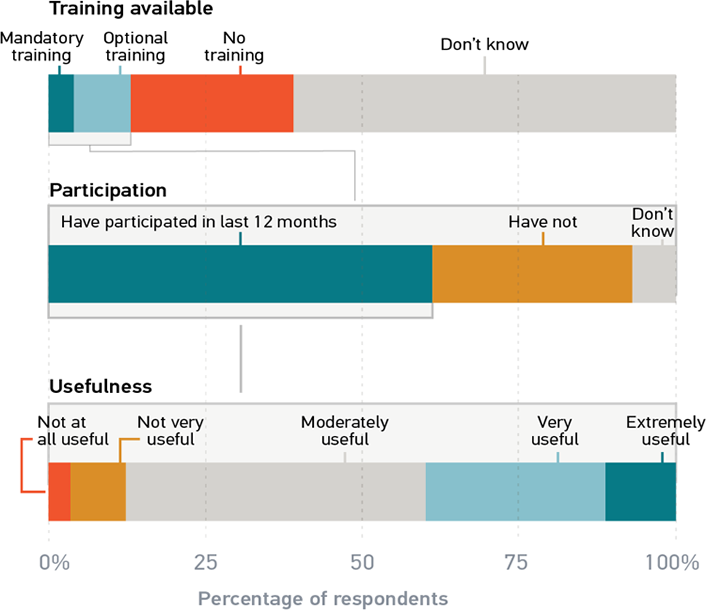 Training available

Mandatory training

Optional training

No training

Don't know

Participation

Have participated in last 12 months

Have not

Don't know

Usefulness

Not at all useful

Not very useful

Moderately useful

Very useful

Extremely useful

0%

25

50

75

100%

Percentage of respondents